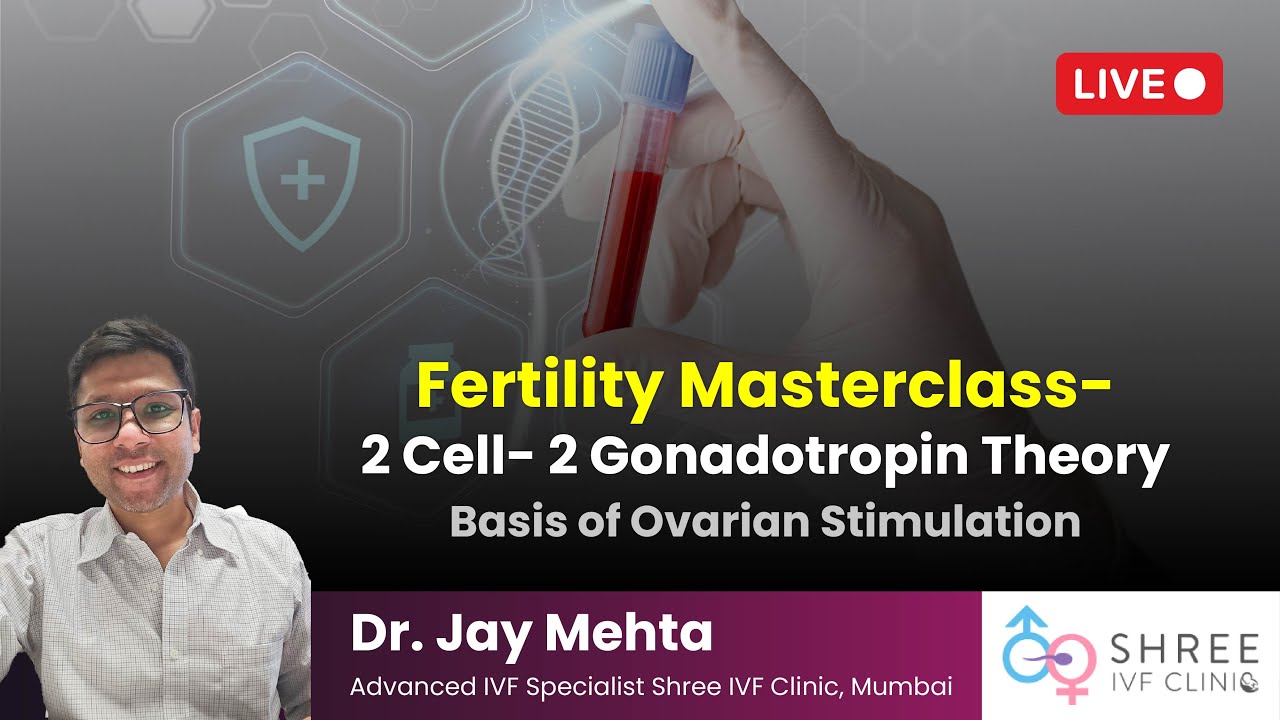 LIVE

Fertility Masterclass-
2 Cell- 2 Gonadotropin Theory
Basis of Ovarian Stimulation

Dr. Jay Mehta
Advanced IVF Specialist Shree IVF Clinic, Mumbai

SHREE
IVF CLINIC